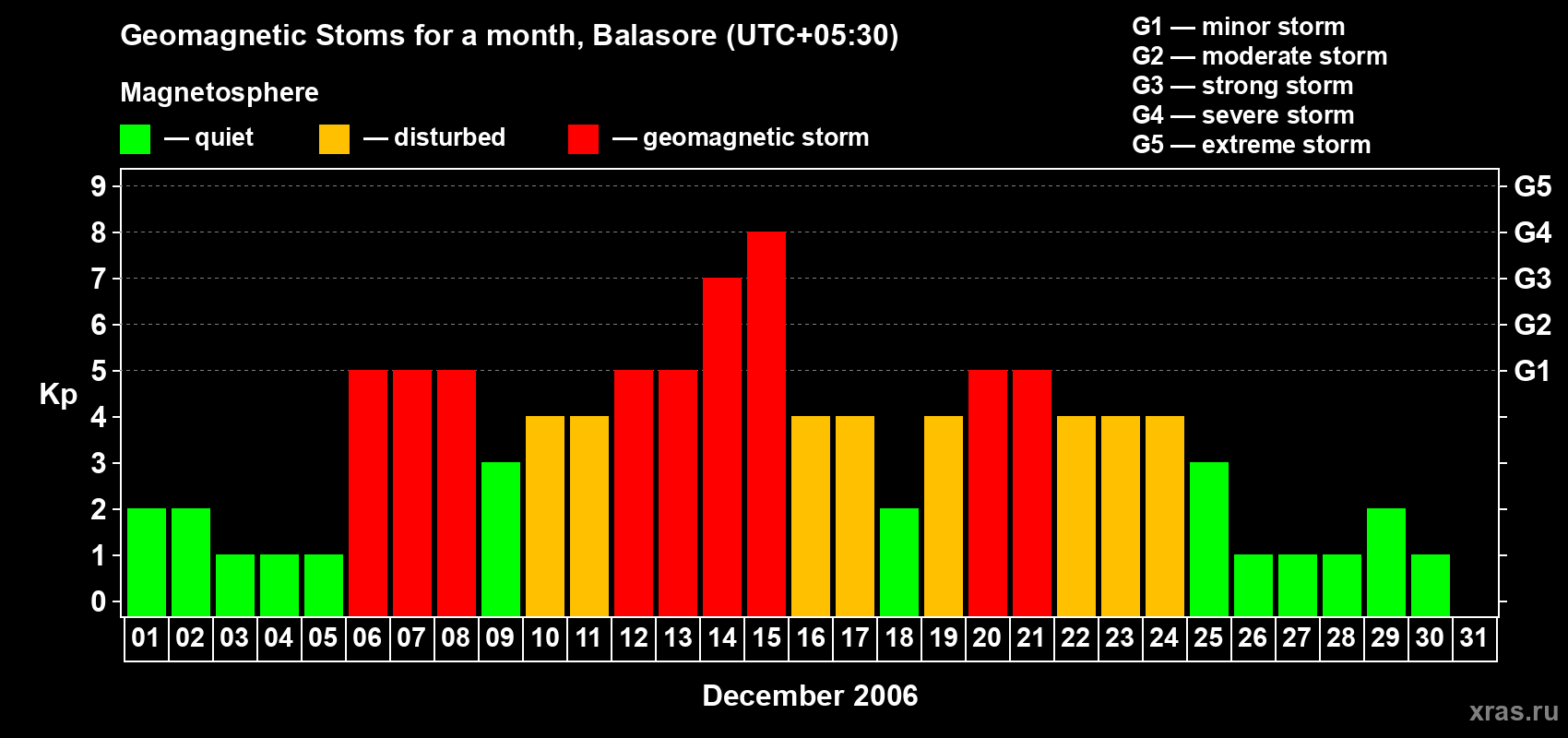 Geomagnetic Stoms for a month, Balasore (UTC+05:30)

Magnetosphere

— quiet — disturbed — geomagnetic storm

G1 — minor storm
G2 — moderate storm
G3 — strong storm
G4 — severe storm
G5 — extreme storm

Kp

9
8
7
6
5
4
3
2
1
0

G5
G4
G3
G2
G1

01 02 03 04 05 06 07 08 09 10 11 12 13 14 15 16 17 18 19 20 21 22 23 24 25 26 27 28 29 30 31

December 2006

xras.ru